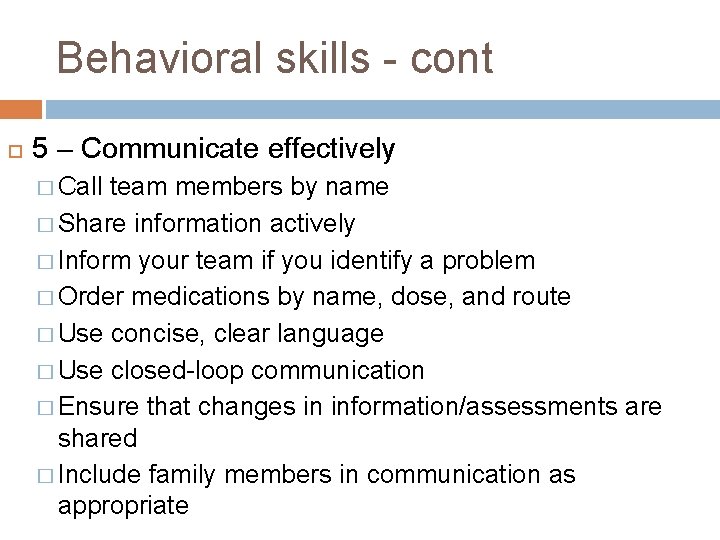 Behavioral skills - cont

5 – Communicate effectively

Call team members by name

Share information actively

Inform your team if you identify a problem

Order medications by name, dose, and route

Use concise, clear language

Use closed-loop communication

Ensure that changes in information/assessments are shared

Include family members in communication as appropriate